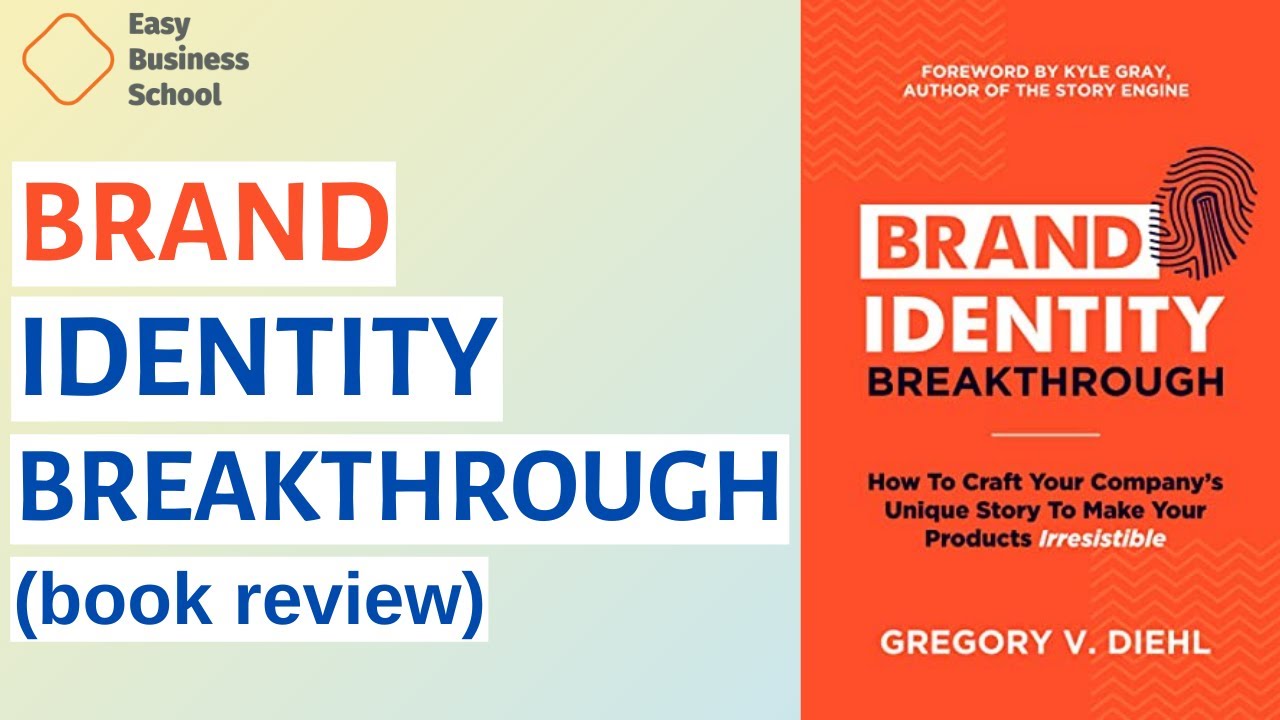 Easy Business School

BRAND IDENTITY BREAKTHROUGH (book review)

FOREWORD BY KYLE GRAY, AUTHOR OF THE STORY ENGINE

BRAND IDENTITY BREAKTHROUGH

How To Craft Your Company's Unique Story To Make Your Products Irresistible

GREGORY V. DIEHL